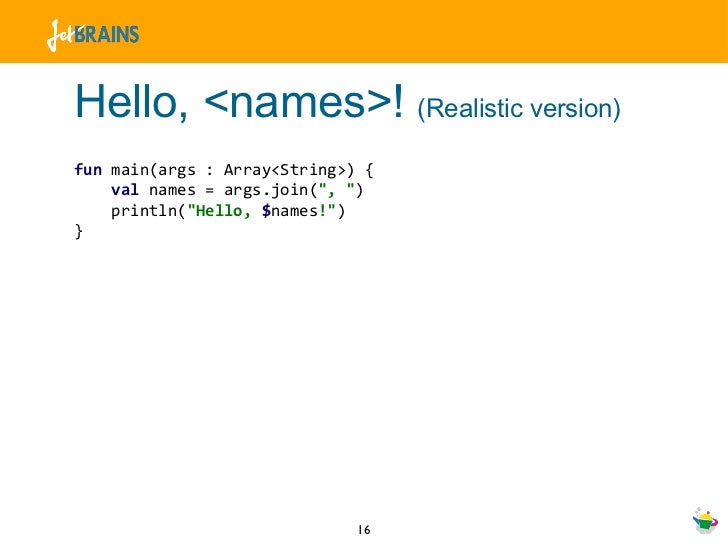 JetBRAINS

Hello, <names>! (Realistic version)

fun main(args : Array<String>) {
    val names = args.join(", ")
    println("Hello, $names!")
}

16